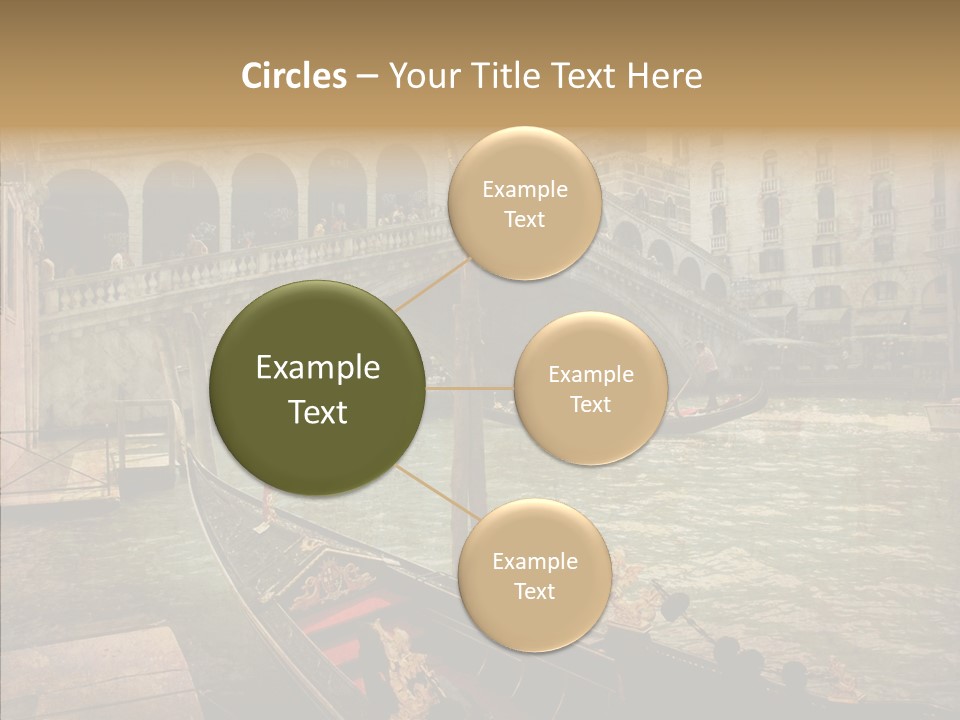 Circles – Your Title Text Here

Example Text

Example Text

Example Text

Example Text